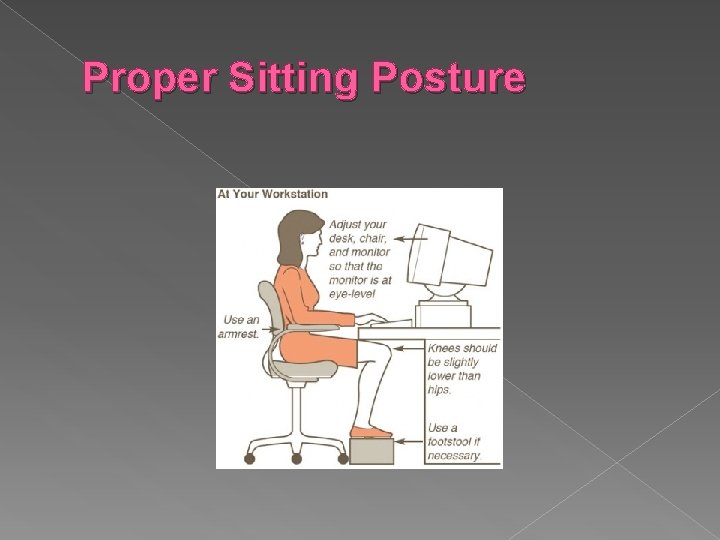 Proper Sitting Posture

At Your Workstation

Adjust your desk, chair, and monitor so that the monitor is at eye-level

Use an armrest.

Knees should be slightly lower than hips.

Use a footstool if necessary.